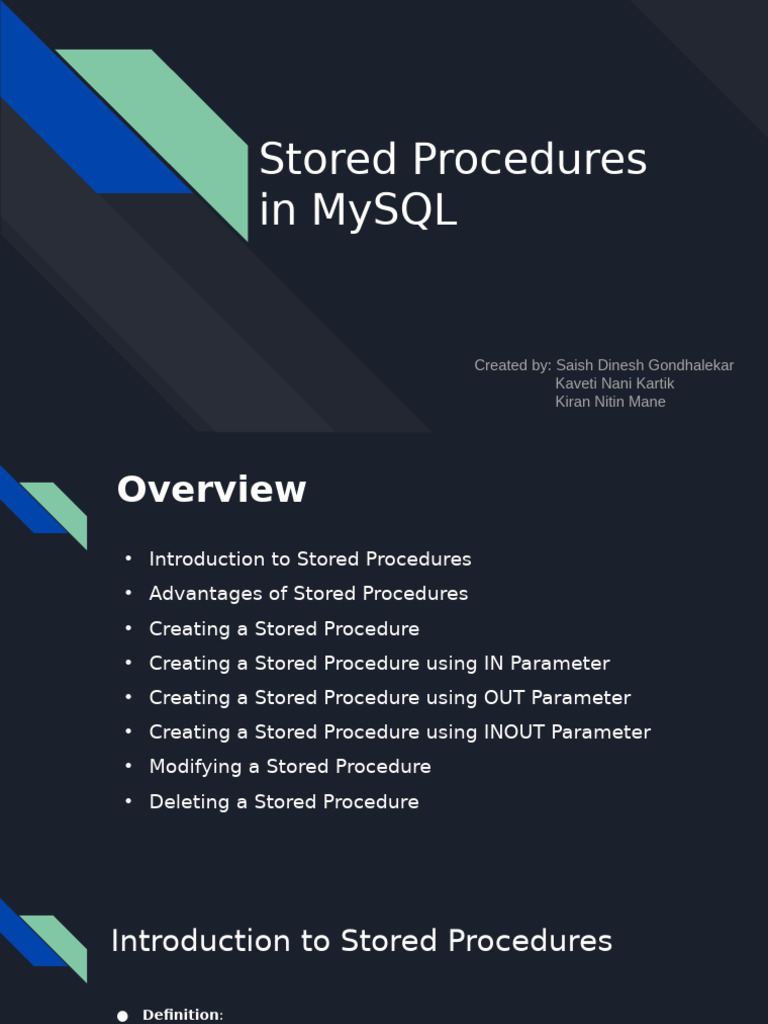 Stored Procedures in MySQL

Created by: Saish Dinesh Gondhalekar
Kaveti Nani Kartik
Kiran Nitin Mane

Overview

• Introduction to Stored Procedures
• Advantages of Stored Procedures
• Creating a Stored Procedure
• Creating a Stored Procedure using IN Parameter
• Creating a Stored Procedure using OUT Parameter
• Creating a Stored Procedure using INOUT Parameter
• Modifying a Stored Procedure
• Deleting a Stored Procedure

Introduction to Stored Procedures

● Definition: